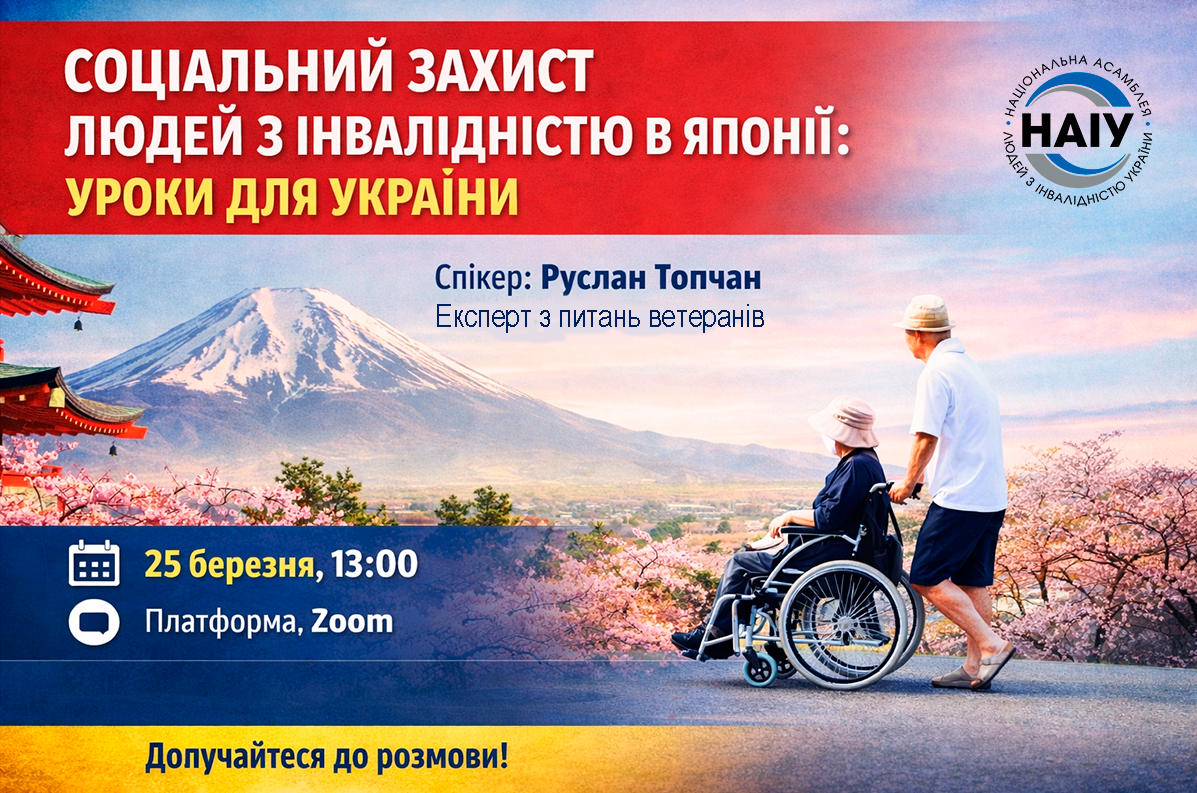 СОЦІАЛЬНИЙ ЗАХИСТ ЛЮДЕЙ З ІНВАЛІДНІСТЮ В ЯПОНІЇ: УРОКИ ДЛЯ УКРАЇНИ

НАЦІОНАЛЬНА АСАМБЛЕЯ ЛЮДЕЙ З ІНВАЛІДНІСТЮ УКРАЇНИ
НАІУ

Спікер: Руслан Топчан
Експерт з питань ветеранів

25 березня, 13:00

Платформа, Zoom

Допучайтеся до розмови!